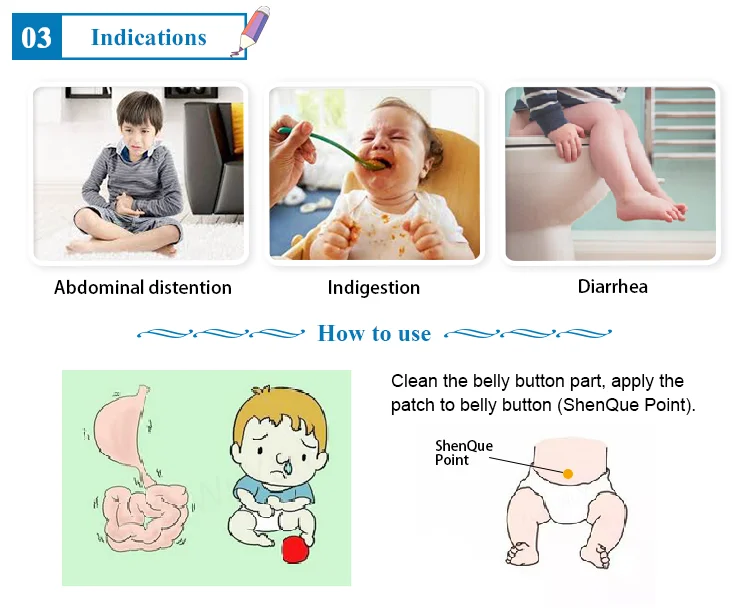 03 Indications

Abdominal distention

Indigestion

Diarrhea

How to use

Clean the belly button part, apply the patch to belly button (ShenQue Point).

ShenQue Point